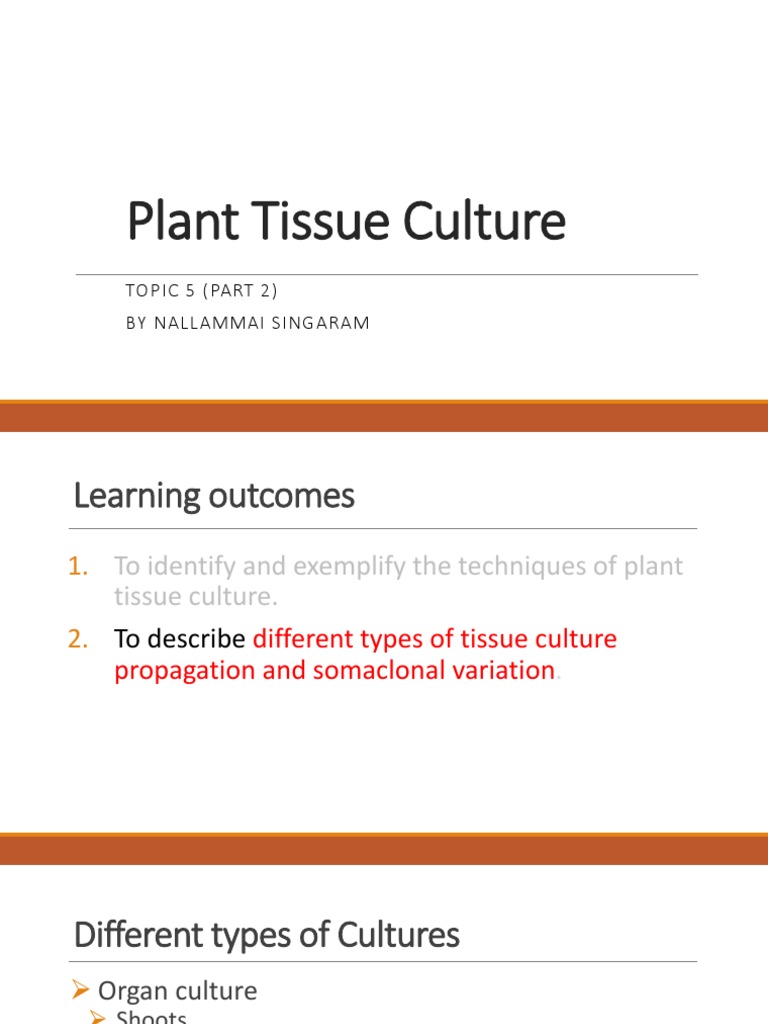 Plant Tissue Culture

TOPIC 5 (PART 2)
BY NALLAMMAI SINGARAM

Learning outcomes

1. To identify and exemplify the techniques of plant tissue culture.
2. To describe different types of tissue culture propagation and somaclonal variation.

Different types of Cultures

➢ Organ culture
➢ Shoots